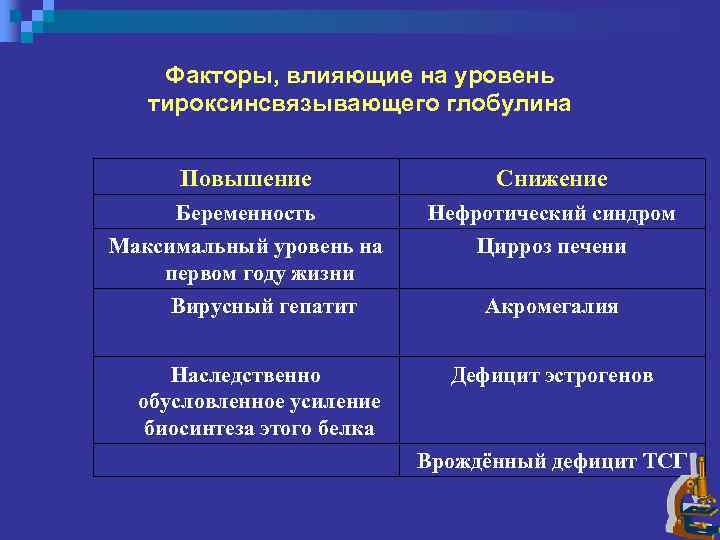 Факторы, влияющие на уровень тироксинсвязывающего глобулина

| Повышение | Снижение |
|---|---|
| Беременность | Нефротический синдром |
| Максимальный уровень на первом году жизни | Цирроз печени |
| Вирусный гепатит | Акромегалия |
| Наследственно обусловленное усиление биосинтеза этого белка | Дефицит эстрогенов |
| | Врождённый дефицит ТСГ |